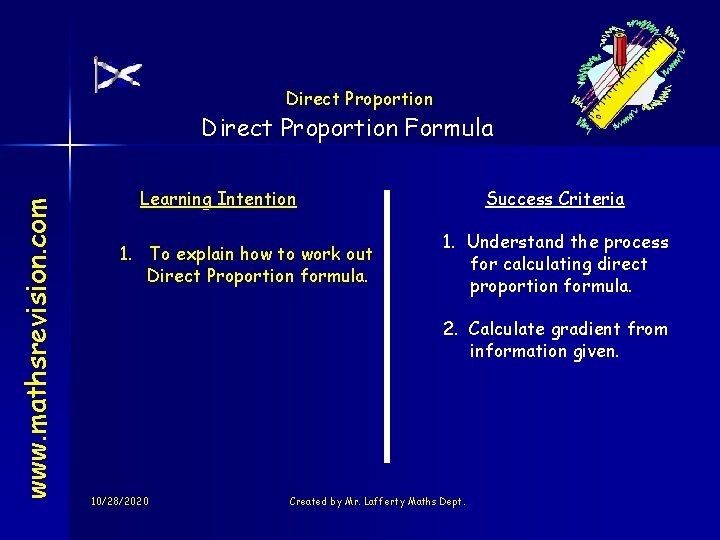 www.mathsrevision.com

Direct Proportion

Direct Proportion Formula

Learning Intention

1. To explain how to work out Direct Proportion formula.

Success Criteria

1. Understand the process for calculating direct proportion formula.

2. Calculate gradient from information given.

10/28/2020

Created by Mr. Lafferty Maths Dept.